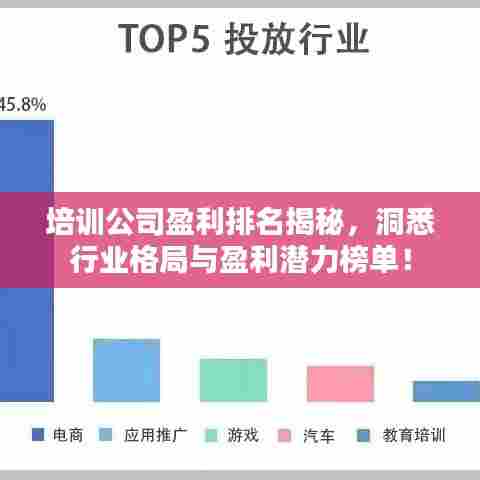 TOP5 投放行业

45.8%

培训公司盈利排名揭秘，洞悉行业格局与盈利潜力榜单！

电商 应用推广 游戏 汽车 教育培训